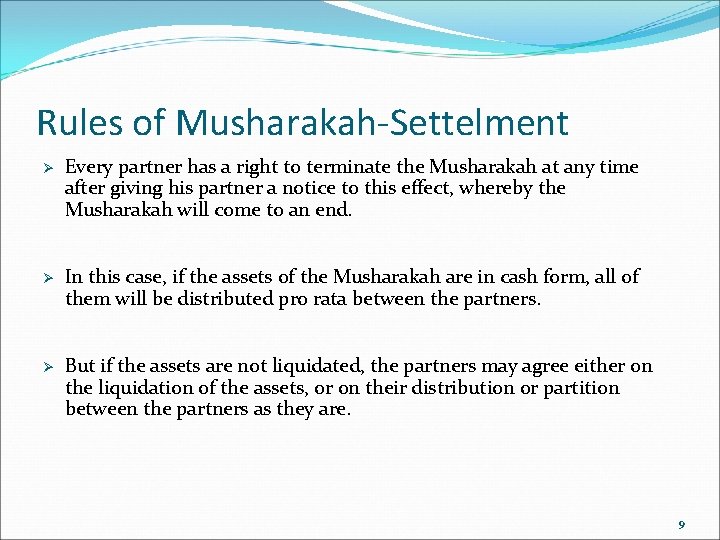 Rules of Musharakah-Settelment

➢ Every partner has a right to terminate the Musharakah at any time after giving his partner a notice to this effect, whereby the Musharakah will come to an end.

➢ In this case, if the assets of the Musharakah are in cash form, all of them will be distributed pro rata between the partners.

➢ But if the assets are not liquidated, the partners may agree either on the liquidation of the assets, or on their distribution or partition between the partners as they are.

9